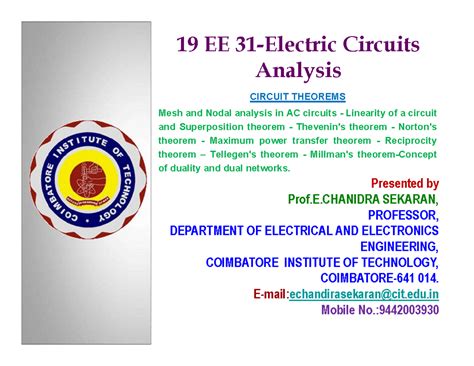 COIMBATORE INSTITUTE OF TECHNOLOGY

19 EE 31-Electric Circuits Analysis

CIRCUIT THEOREMS

Mesh and Nodal analysis in AC circuits - Linearity of a circuit and Superposition theorem - Thevenin's theorem - Norton's theorem - Maximum power transfer theorem - Reciprocity theorem – Tellegen's theorem - Millman's theorem-Concept of duality and dual networks.

Presented by
Prof.E.CHANIDRA SEKARAN,
PROFESSOR,
DEPARTMENT OF ELECTRICAL AND ELECTRONICS ENGINEERING,
COIMBATORE INSTITUTE OF TECHNOLOGY,
COIMBATORE-641 014.
E-mail:echandirasekaran@cit.edu.in
Mobile No.:9442003930